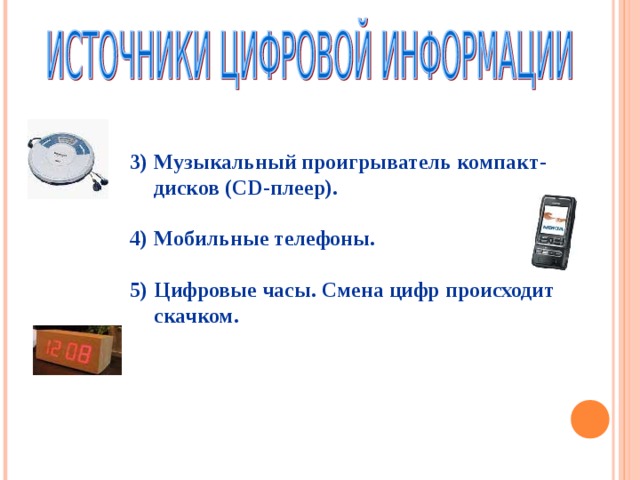 ИСТОЧНИКИ ЦИФРОВОЙ ИНФОРМАЦИИ

3) Музыкальный проигрыватель компакт-дисков (CD-плеер).

4) Мобильные телефоны.

5) Цифровые часы. Смена цифр происходит скачком.

NOKIA

12 08